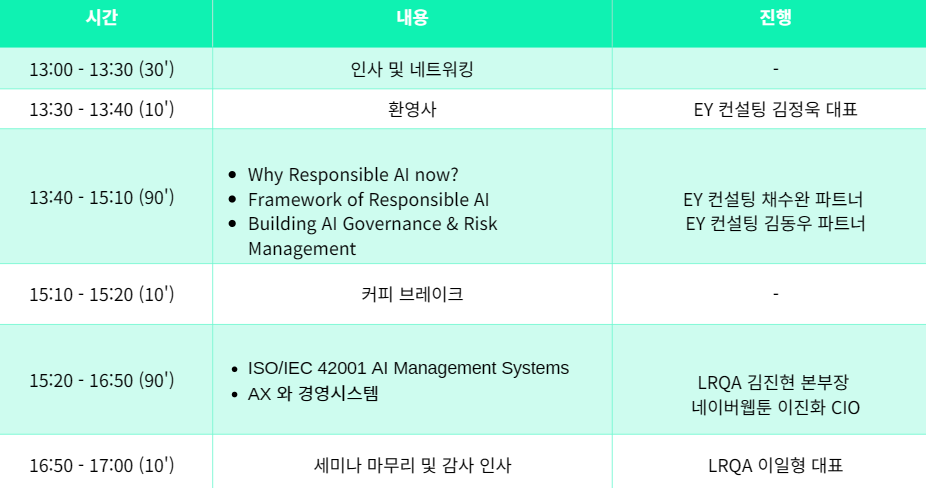 | 시간 | 내용 | 진행 |
|---|---|---|
| 13:00 - 13:30 (30') | 인사 및 네트워킹 | - |
| 13:30 - 13:40 (10') | 환영사 | EY 컨설팅 김정욱 대표 |
| 13:40 - 15:10 (90') | • Why Responsible AI now? • Framework of Responsible AI • Building AI Governance & Risk Management | EY 컨설팅 채수완 파트너 EY 컨설팅 김동우 파트너 |
| 15:10 - 15:20 (10') | 커피 브레이크 | - |
| 15:20 - 16:50 (90') | • ISO/IEC 42001 AI Management Systems • AX 와 경영시스템 | LRQA 김진현 본부장 네이버웹툰 이진화 CIO |
| 16:50 - 17:00 (10') | 세미나 마무리 및 감사 인사 | LRQA 이일형 대표 |